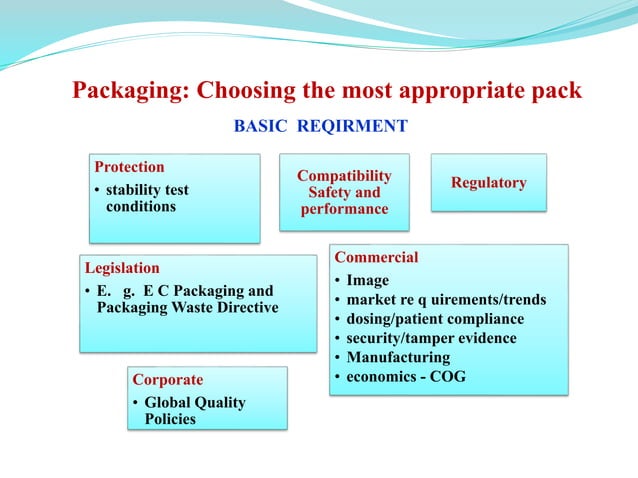 Packaging: Choosing the most appropriate pack

BASIC REQIRMENT

Protection
• stability test conditions

Compatibility Safety and performance

Regulatory

Legislation
• E. g. E C Packaging and Packaging Waste Directive

Commercial
• Image
• market re q uirements/trends
• dosing/patient compliance
• security/tamper evidence
• Manufacturing
• economics - COG

Corporate
• Global Quality Policies